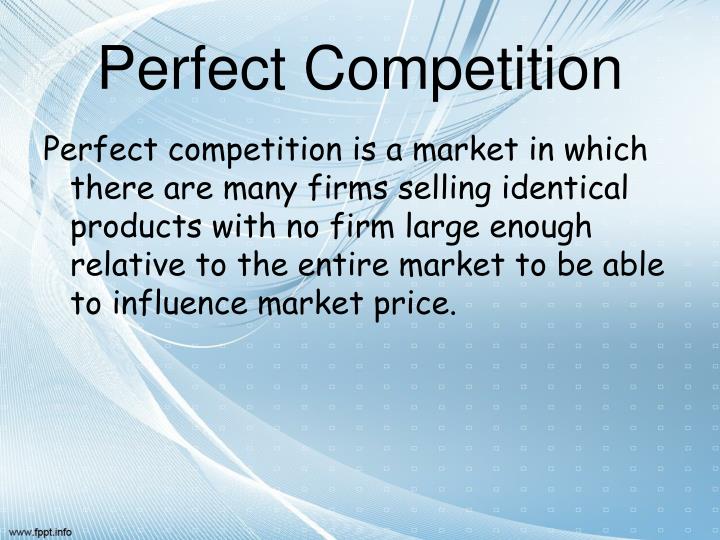 Perfect Competition

Perfect competition is a market in which there are many firms selling identical products with no firm large enough relative to the entire market to be able to influence market price.

www.fppt.info